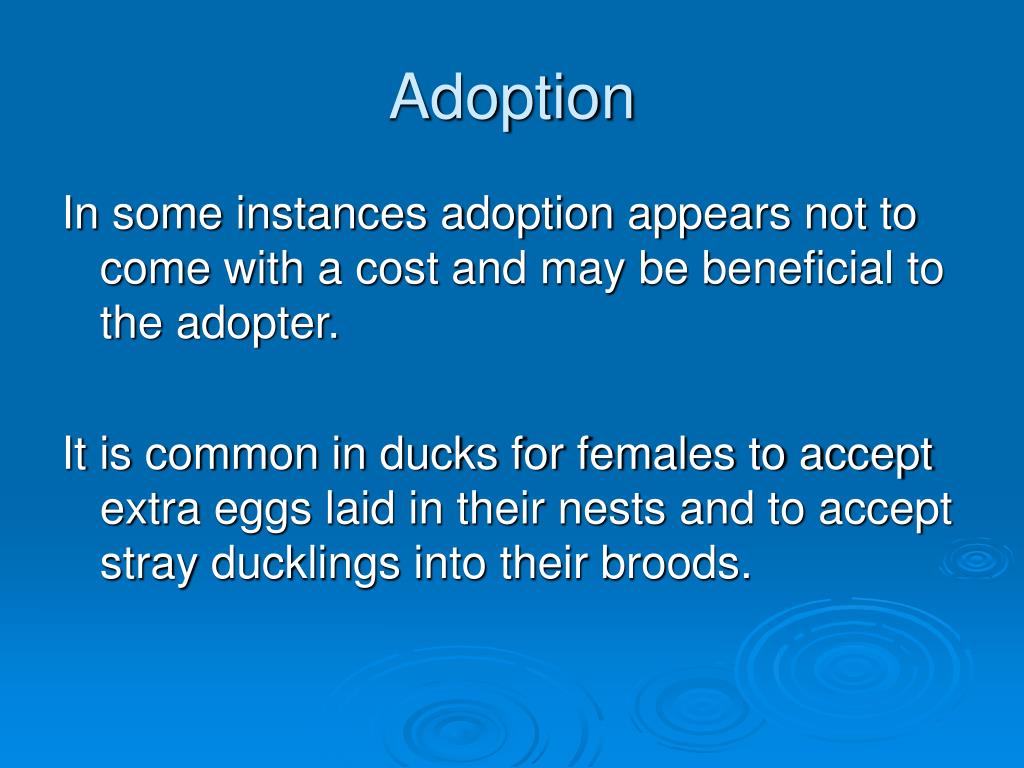 Adoption

In some instances adoption appears not to come with a cost and may be beneficial to the adopter.

It is common in ducks for females to accept extra eggs laid in their nests and to accept stray ducklings into their broods.